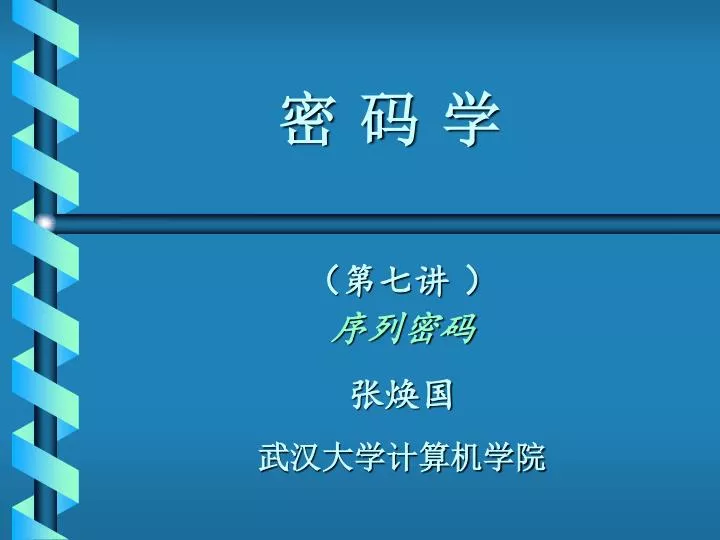 密 码 学

（第七讲 ）
序列密码

张焕国

武汉大学计算机学院